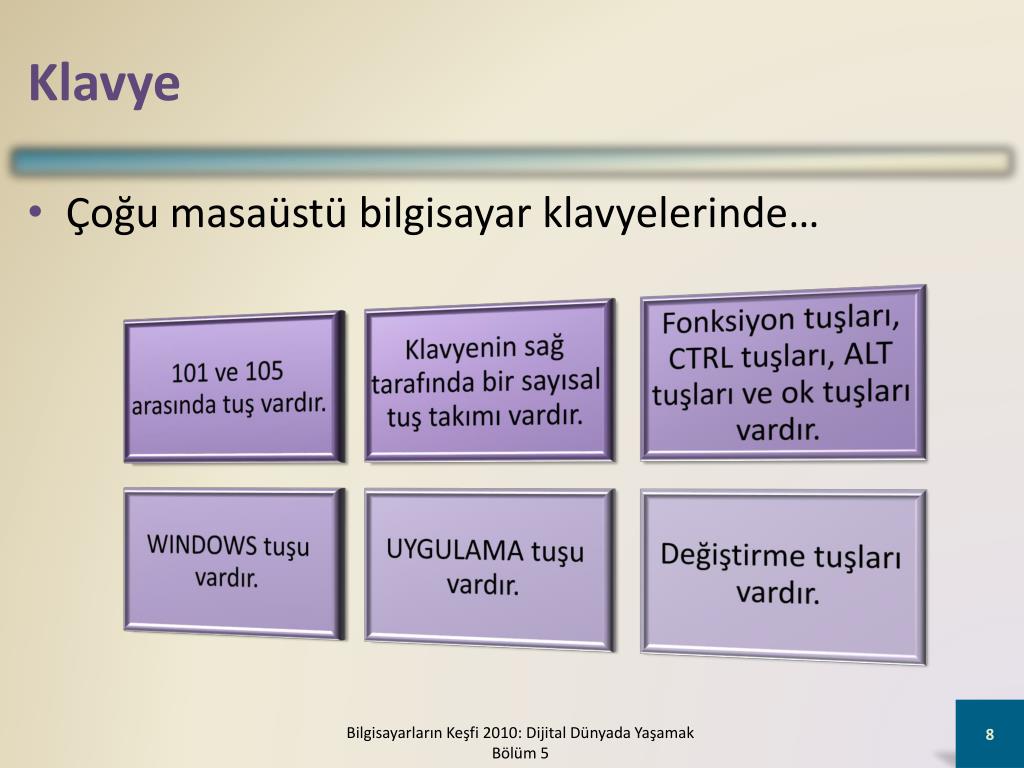 Klavye

• Çoğu masaüstü bilgisayar klavyelerinde…

101 ve 105 arasında tuş vardır.

Klavyenin sağ tarafında bir sayısal tuş takımı vardır.

Fonksiyon tuşları, CTRL tuşları, ALT tuşları ve ok tuşları vardır.

WINDOWS tuşu vardır.

UYGULAMA tuşu vardır.

Değiştirme tuşları vardır.

Bilgisayarların Keşfi 2010: Dijital Dünyada Yaşamak Bölüm 5

8